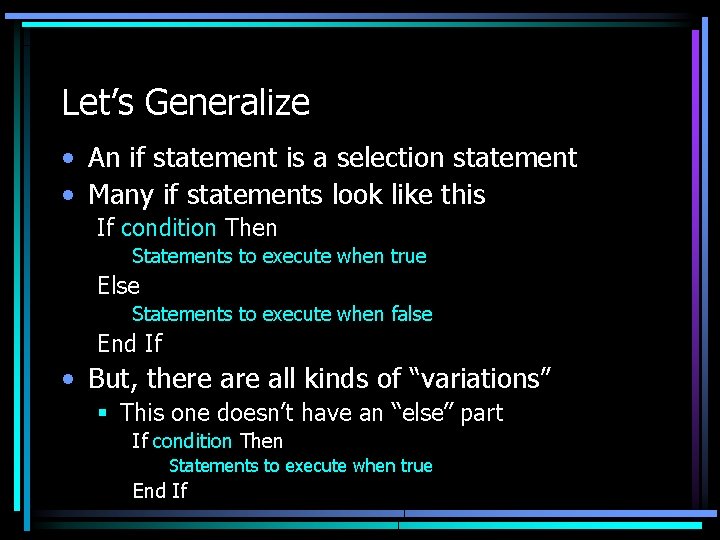 Let’s Generalize

• An if statement is a selection statement
• Many if statements look like this

If condition Then
Statements to execute when true
Else
Statements to execute when false
End If

• But, there are all kinds of “variations”
▪ This one doesn’t have an “else” part

If condition Then
Statements to execute when true
End If